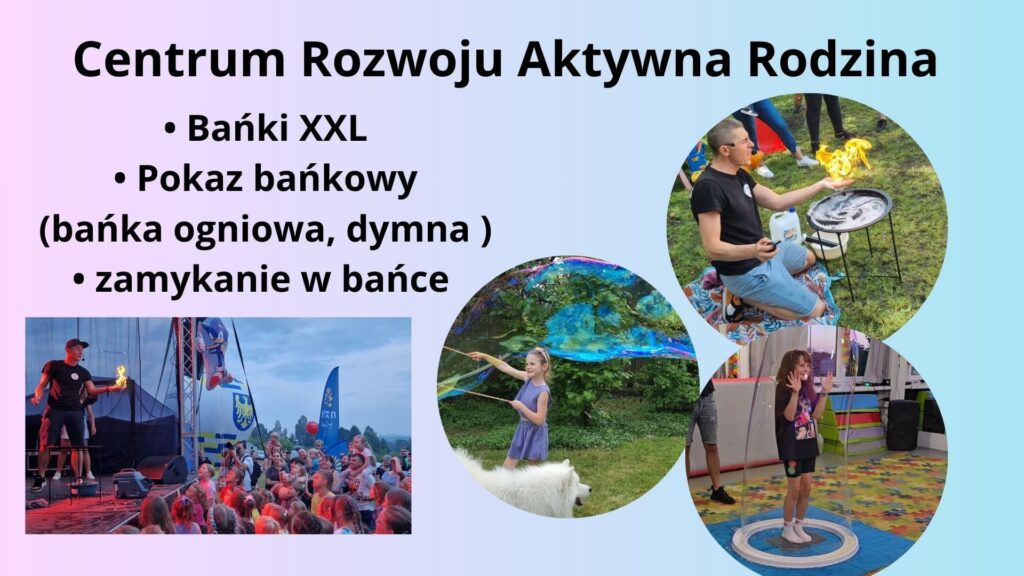 Centrum Rozwoju Aktywna Rodzina

• Bańki XXL
• Pokaz bańkowy
(bańka ogniowa, dymna )
• zamykanie w bańce